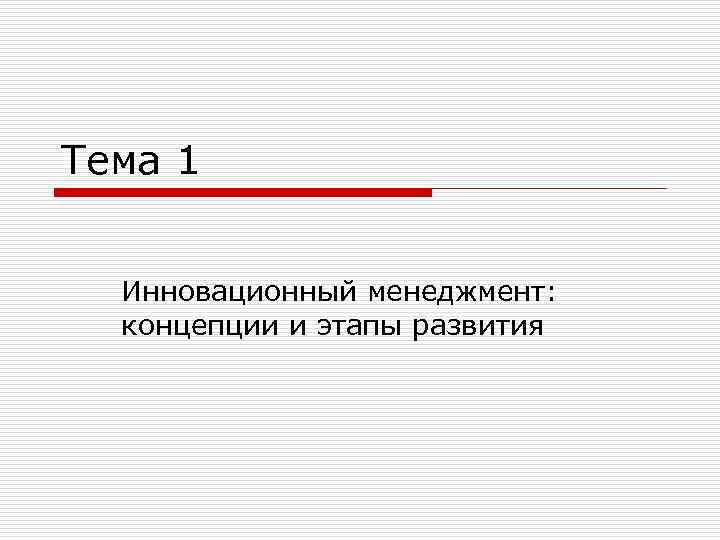 Тема 1

Инновационный менеджмент: концепции и этапы развития